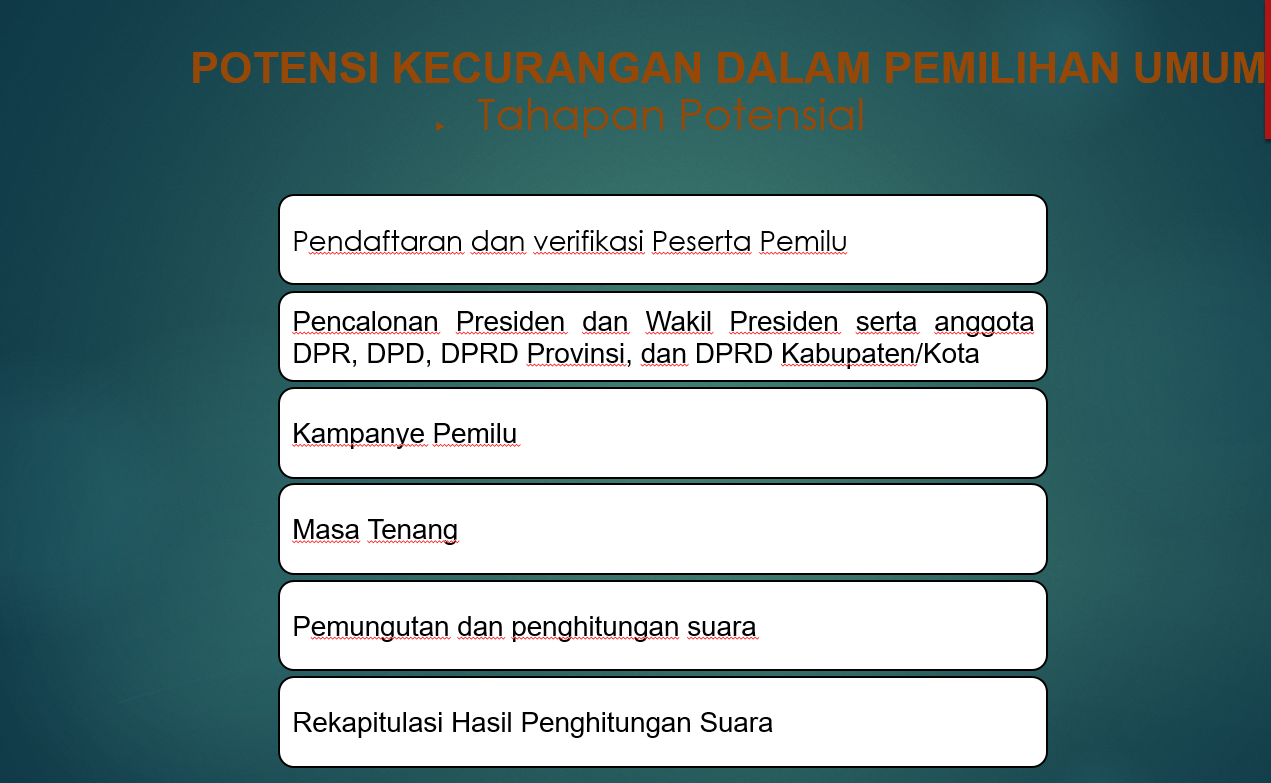 POTENSI KECURANGAN DALAM PEMILIHAN UMUM

Tahapan Potensial

Pendaftaran dan verifikasi Peserta Pemilu

Pencalonan Presiden dan Wakil Presiden serta anggota DPR, DPD, DPRD Provinsi, dan DPRD Kabupaten/Kota

Kampanye Pemilu

Masa Tenang

Pemungutan dan penghitungan suara

Rekapitulasi Hasil Penghitungan Suara